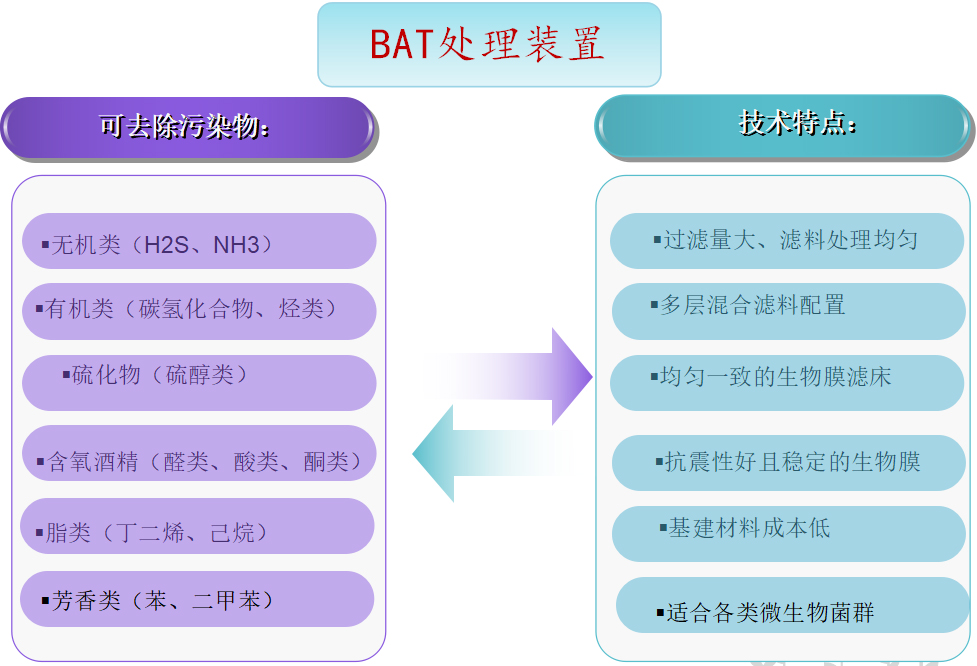 BAT处理装置

可去除污染物:

▪无机类（H2S、NH3）

▪有机类（碳氢化合物、烃类）

▪硫化物（硫醇类）

▪含氧酒精（醛类、酸类、酮类）

▪脂类（丁二烯、己烷）

▪芳香类（苯、二甲苯）

技术特点:

▪过滤量大、滤料处理均匀

▪多层混合滤料配置

▪均匀一致的生物膜滤床

▪抗震性好且稳定的生物膜

▪基建材料成本低

▪适合各类微生物菌群